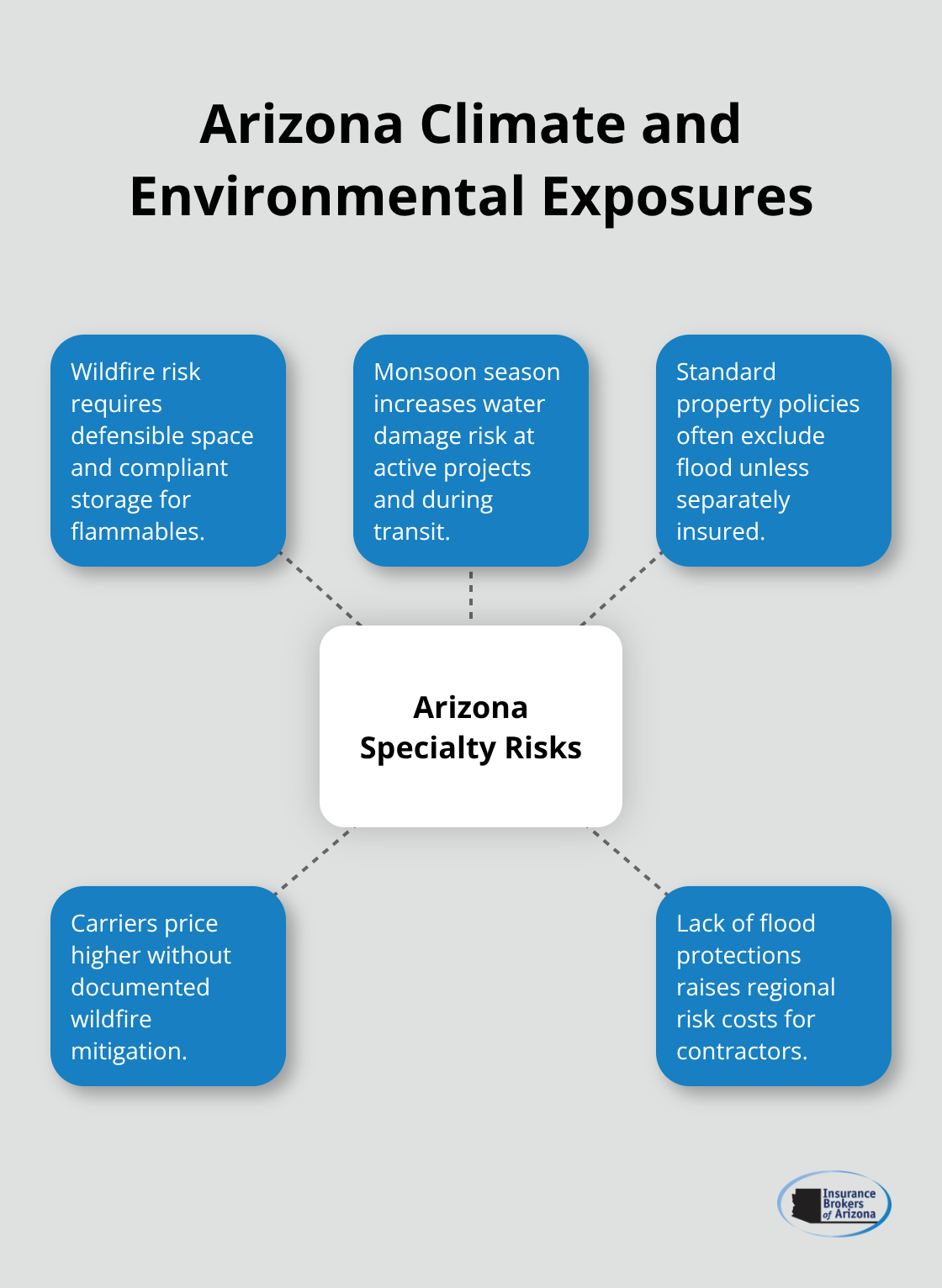 Arizona Climate and Environmental Exposures

Wildfire risk requires defensible space and compliant storage for flammables.

Monsoon season increases water damage risk at active projects and during transit.

Standard property policies often exclude flood unless separately insured.

Arizona Specialty Risks

Carriers price higher without documented wildfire mitigation.

Lack of flood protections raises regional risk costs for contractors.

Insurance Brokers of Arizona